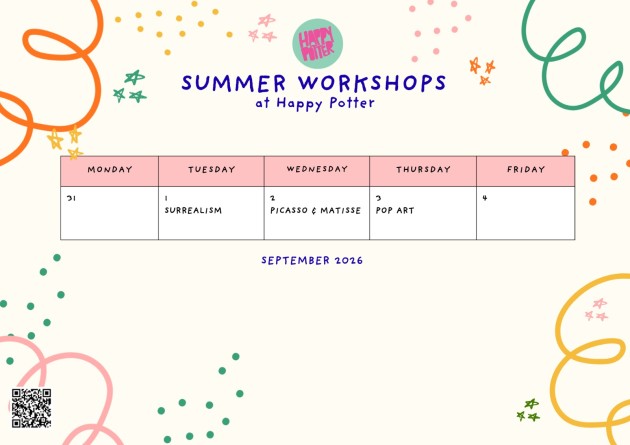 HAPPY POTTER

SUMMER WORKSHOPS
at Happy Potter

| MONDAY | TUESDAY | WEDNESDAY | THURSDAY | FRIDAY |
|---|---|---|---|---|
| 31 | 1 SURREALISM | 2 PICASSO & MATISSE | 3 POP ART | 4 |

SEPTEMBER 2026